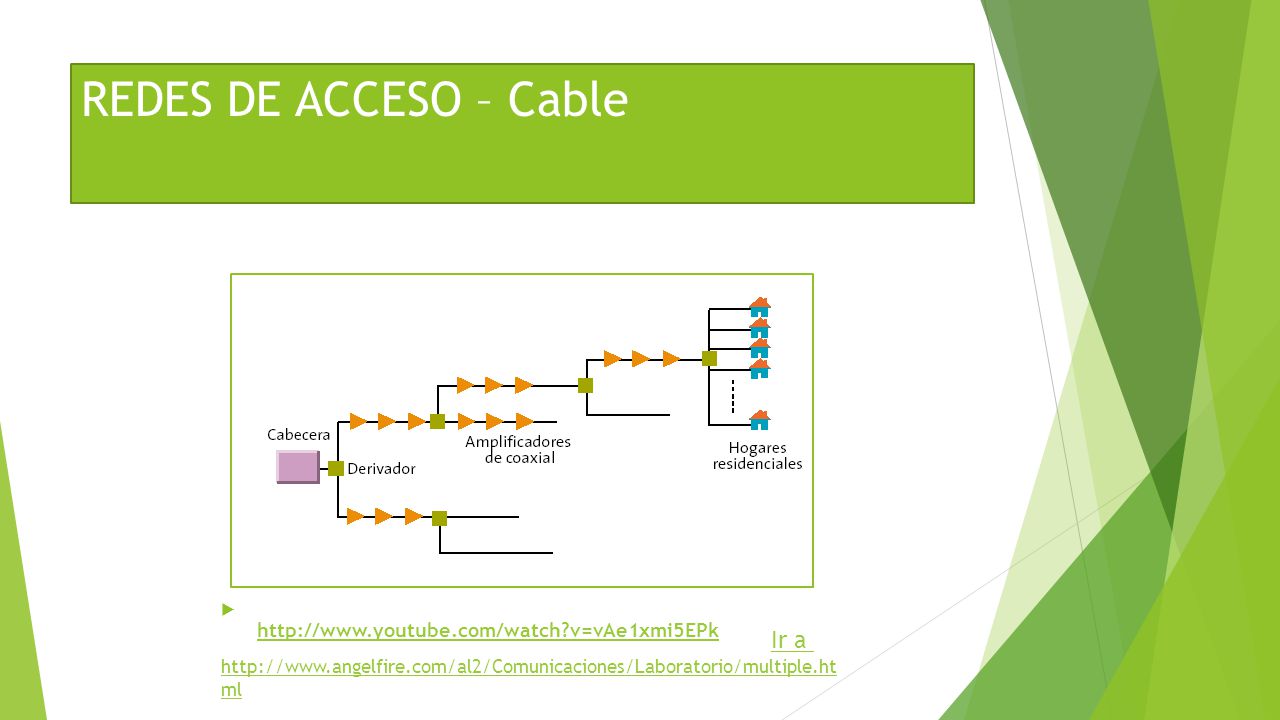 REDES DE ACCESO – Cable

Cabecera
Derivador
Amplificadores de coaxial
Hogares residenciales

http://www.youtube.com/watch?v=vAe1xmi5EPk

Ir a http://www.angelfire.com/al2/Comunicaciones/Laboratorio/multiple.html